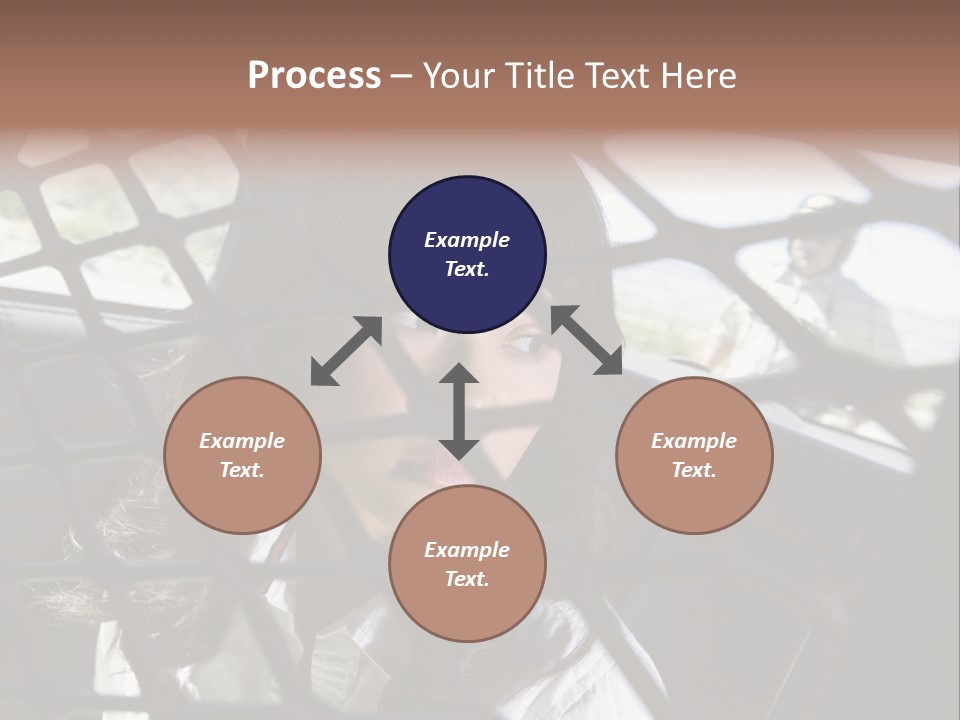 Process – Your Title Text Here

Example Text.

Example Text.

Example Text.

Example Text.